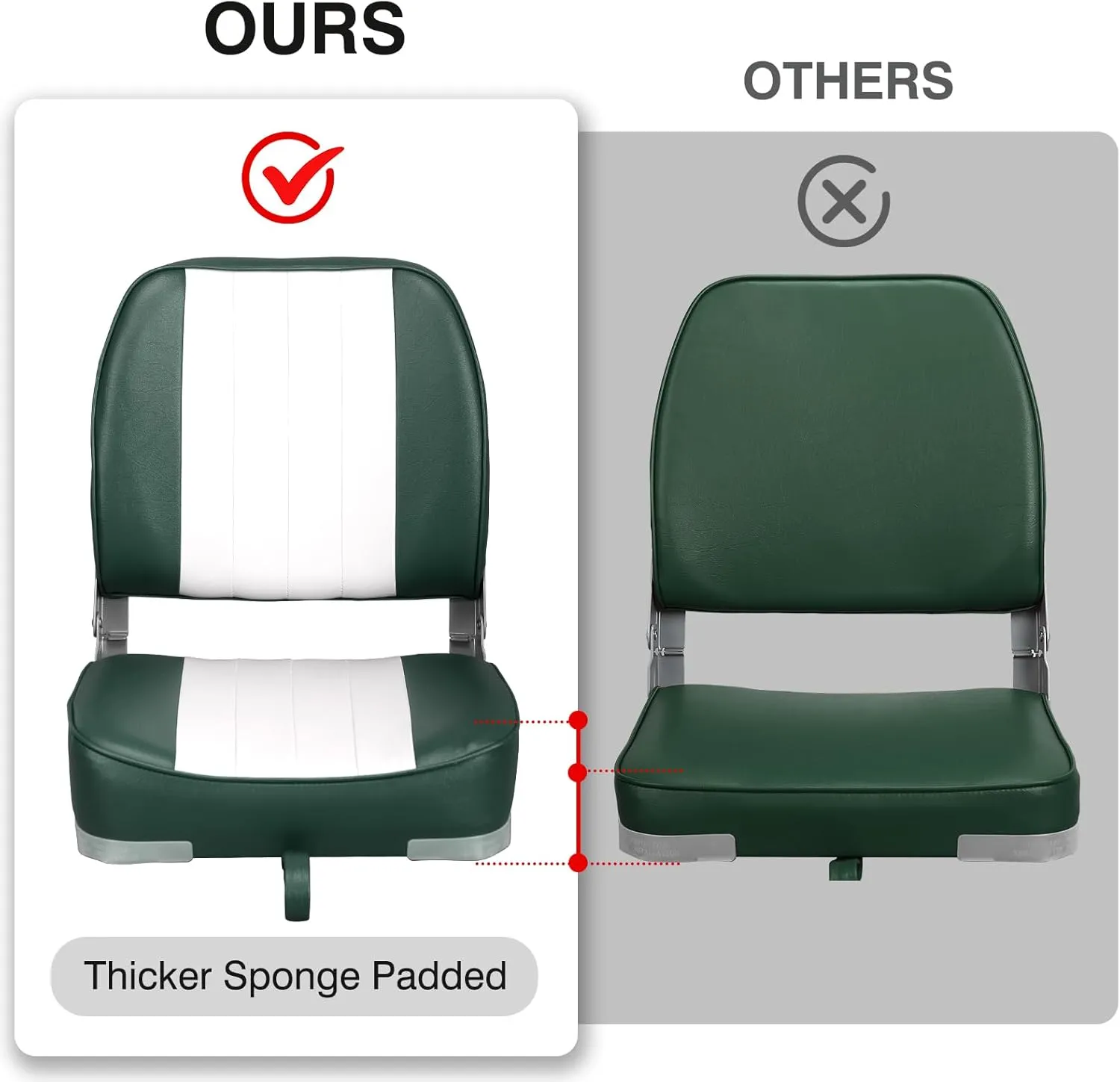 OURS

OTHERS

Thicker Sponge Padded